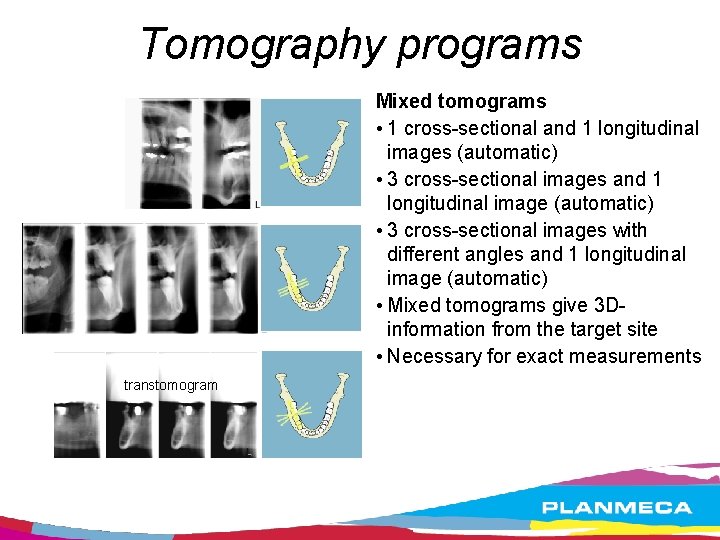 Tomography programs

transtomogram

Mixed tomograms

• 1 cross-sectional and 1 longitudinal images (automatic)

• 3 cross-sectional images and 1 longitudinal image (automatic)

• 3 cross-sectional images with different angles and 1 longitudinal image (automatic)

• Mixed tomograms give 3D-information from the target site

• Necessary for exact measurements

PLANMECA